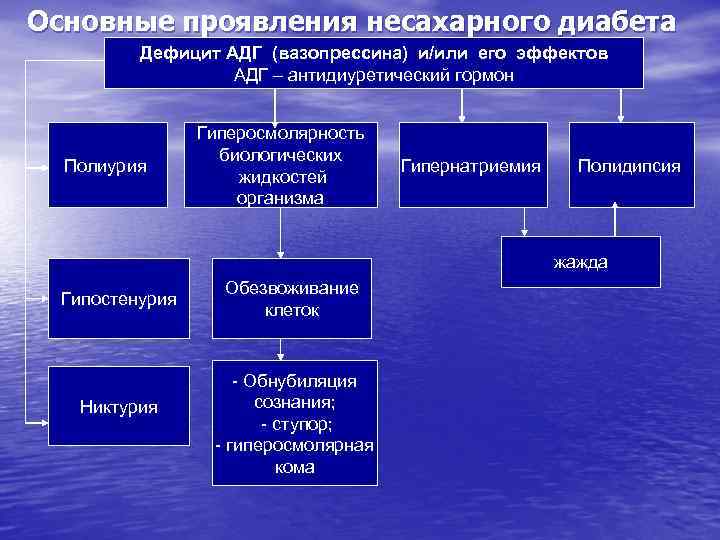 Основные проявления несахарного диабета

Дефицит АДГ (вазопрессина) и/или его эффектов
АДГ – антидиуретический гормон

Полиурия

Гиперосмолярность биологических жидкостей организма

Гипернатриемия

Полидипсия

жажда

Гипостенурия

Обезвоживание клеток

Никтурия

- Обнубиляция сознания;
- ступор;
- гиперосмолярная кома